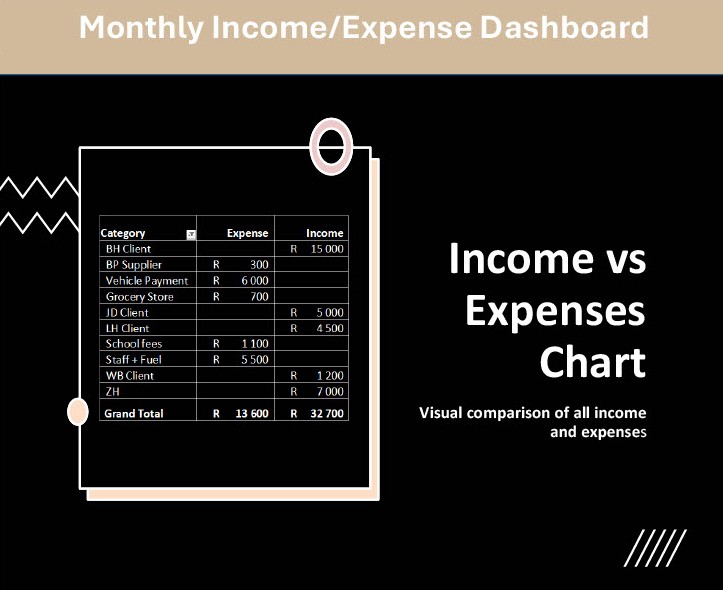 Monthly Income/Expense Dashboard

| Category | Expense | Income |
|---|---|---|
| BH Client | | R 15 000 |
| BP Supplier | R 300 | |
| Vehicle Payment | R 6 000 | |
| Grocery Store | R 700 | |
| JD Client | | R 5 000 |
| LH Client | | R 4 500 |
| School fees | R 1 100 | |
| Staff + Fuel | R 5 500 | |
| WB Client | | R 1 200 |
| ZH | | R 7 000 |
| Grand Total | R 13 600 | R 32 700 |

Income vs Expenses Chart

Visual comparison of all income and expenses